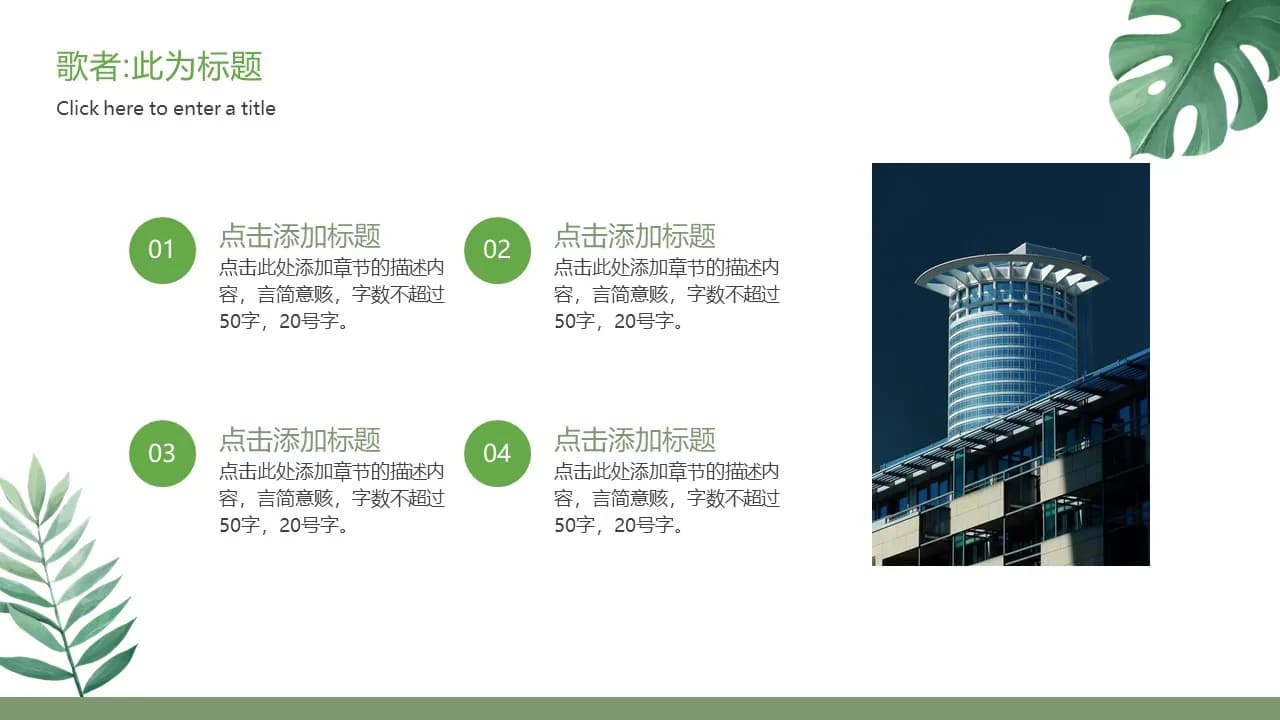 歌者:此为标题
Click here to enter a title

01
点击添加标题
点击此处添加章节的描述内容，言简意赅，字数不超过50字，20号字。

02
点击添加标题
点击此处添加章节的描述内容，言简意赅，字数不超过50字，20号字。

03
点击添加标题
点击此处添加章节的描述内容，言简意赅，字数不超过50字，20号字。

04
点击添加标题
点击此处添加章节的描述内容，言简意赅，字数不超过50字，20号字。